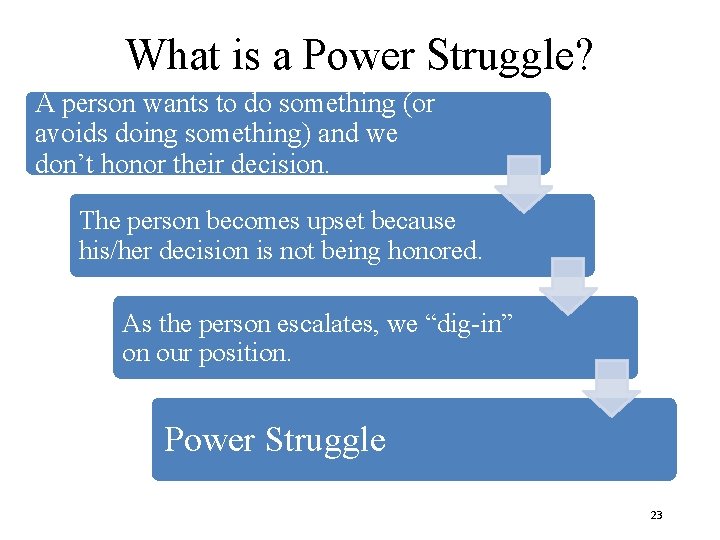 What is a Power Struggle?

A person wants to do something (or avoids doing something) and we don’t honor their decision.

The person becomes upset because his/her decision is not being honored.

As the person escalates, we “dig-in” on our position.

Power Struggle

23